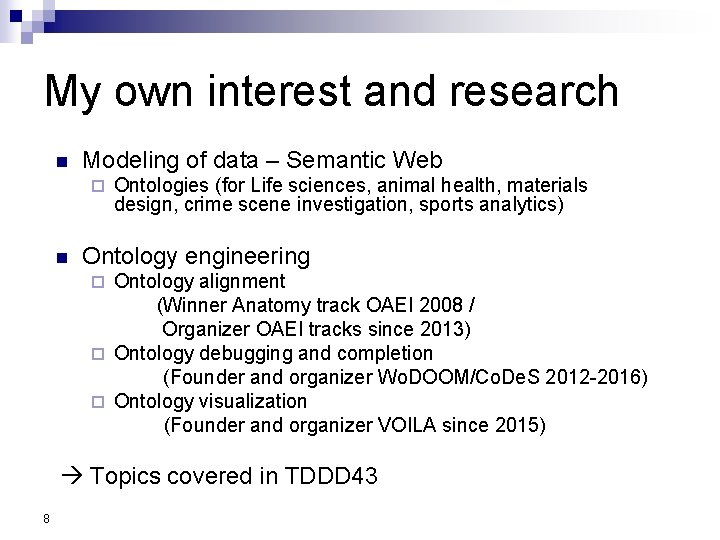 My own interest and research

Modeling of data – Semantic Web
Ontologies (for Life sciences, animal health, materials design, crime scene investigation, sports analytics)

Ontology engineering
Ontology alignment
(Winner Anatomy track OAEI 2008 /
Organizer OAEI tracks since 2013)
Ontology debugging and completion
(Founder and organizer WoDOOM/CoDeS 2012-2016)
Ontology visualization
(Founder and organizer VOILA since 2015)

→ Topics covered in TDDD43

8